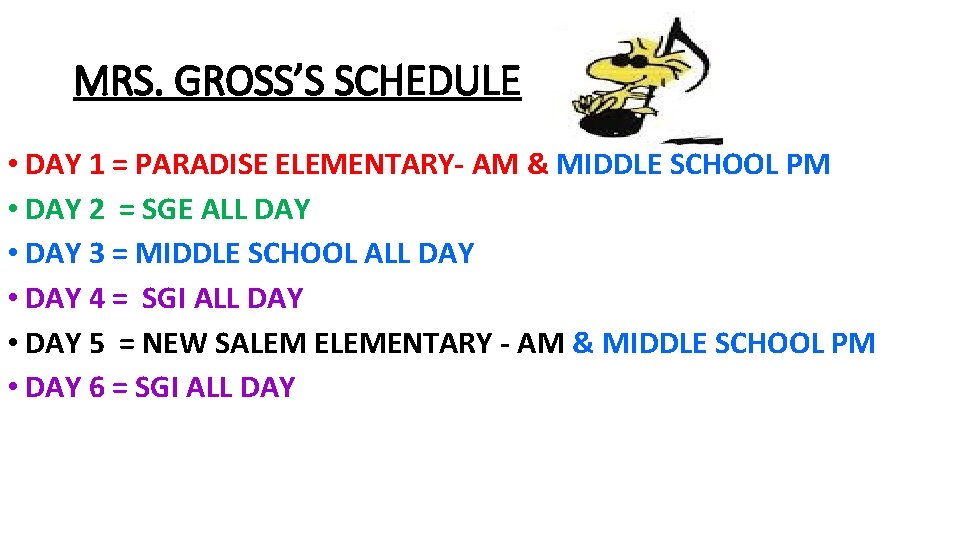 MRS. GROSS'S SCHEDULE

• DAY 1 = PARADISE ELEMENTARY- AM & MIDDLE SCHOOL PM
• DAY 2 = SGE ALL DAY
• DAY 3 = MIDDLE SCHOOL ALL DAY
• DAY 4 = SGI ALL DAY
• DAY 5 = NEW SALEM ELEMENTARY - AM & MIDDLE SCHOOL PM
• DAY 6 = SGI ALL DAY